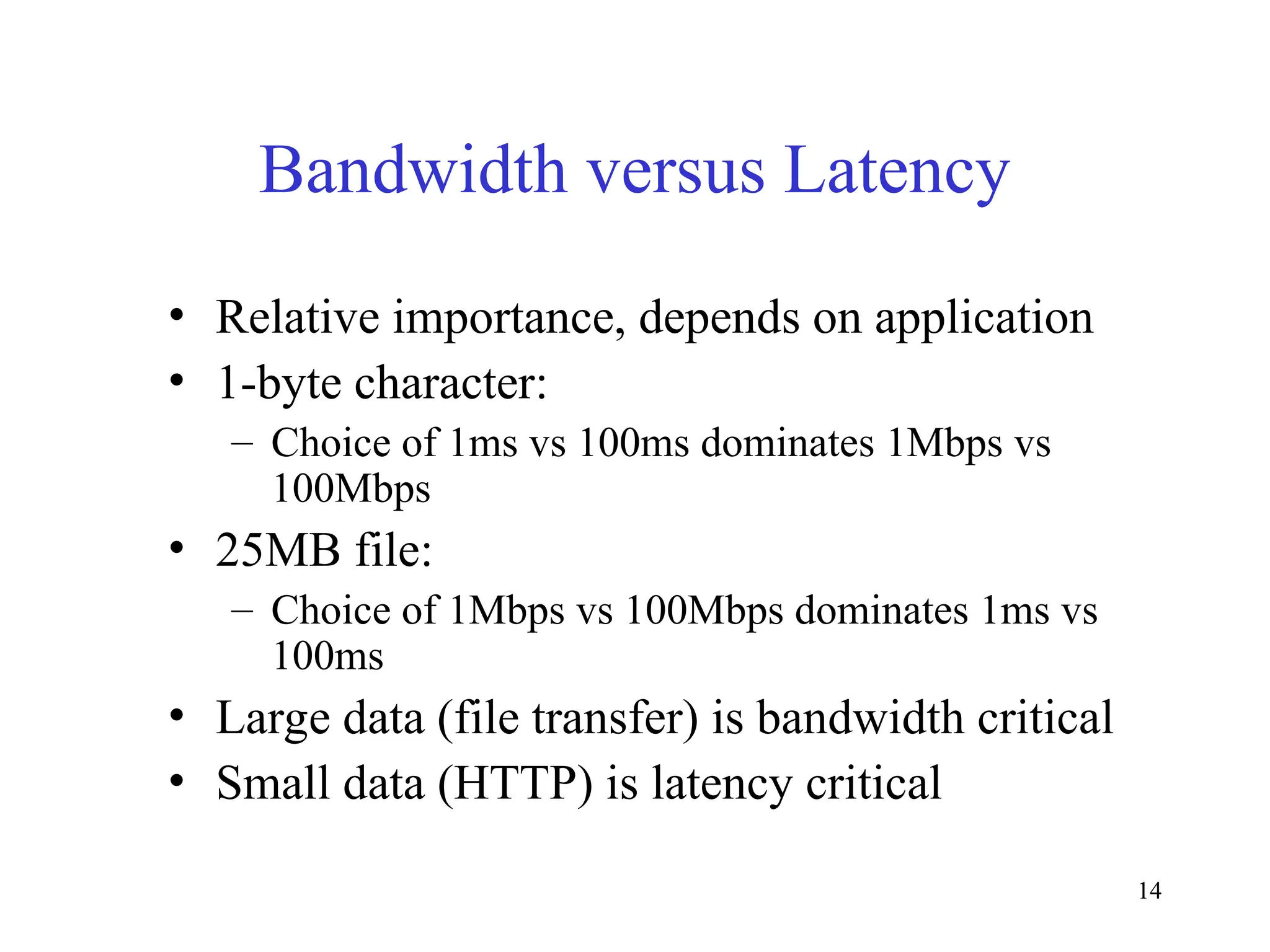 Bandwidth versus Latency

• Relative importance, depends on application
• 1-byte character:
– Choice of 1ms vs 100ms dominates 1Mbps vs 100Mbps
• 25MB file:
– Choice of 1Mbps vs 100Mbps dominates 1ms vs 100ms
• Large data (file transfer) is bandwidth critical
• Small data (HTTP) is latency critical

14